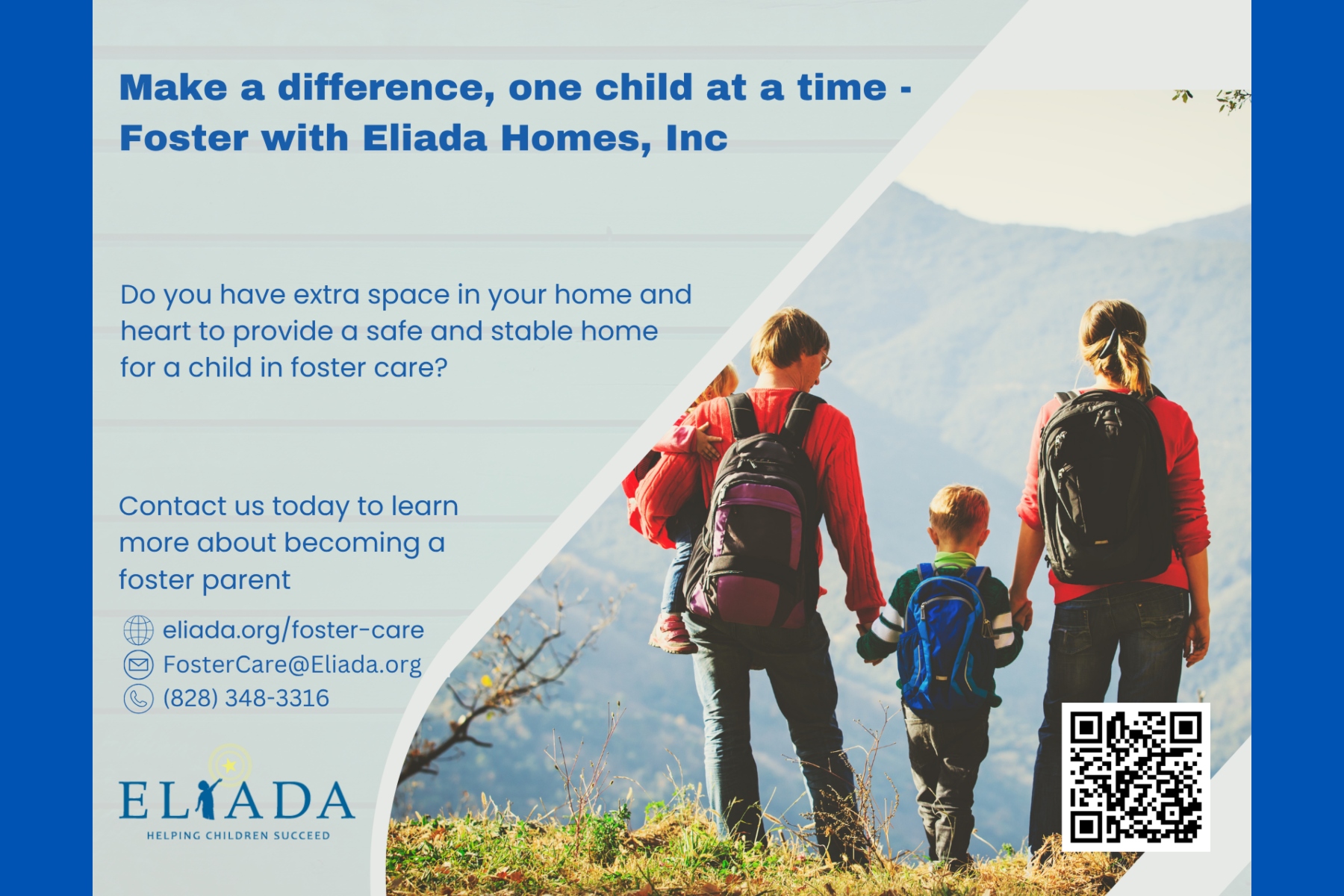 Make a difference, one child at a time - Foster with Eliada Homes, Inc

Do you have extra space in your home and heart to provide a safe and stable home for a child in foster care?

Contact us today to learn more about becoming a foster parent

eliada.org/foster-care
FosterCare@Eliada.org
(828) 348-3316

ELIADA
HELPING CHILDREN SUCCEED